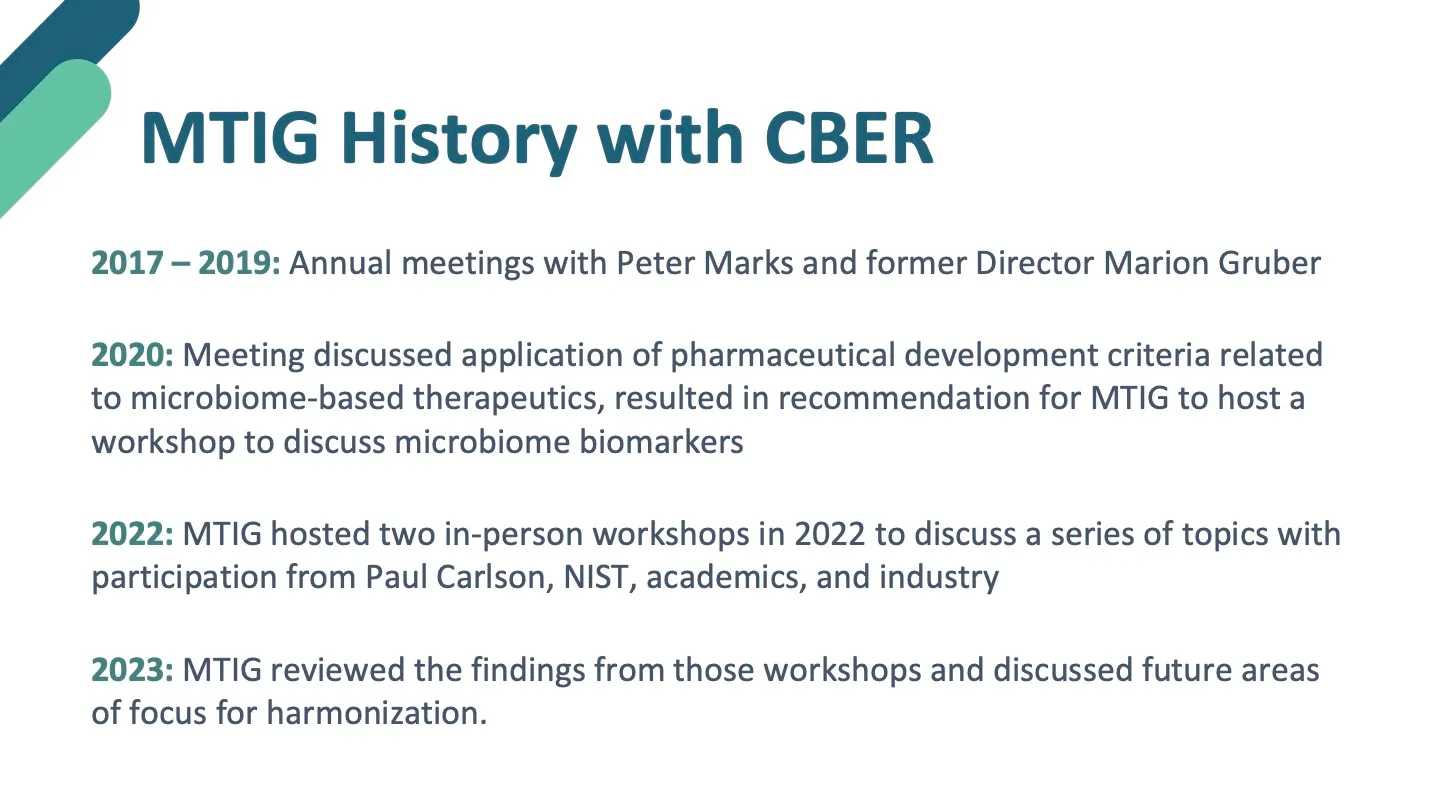 MTIG History with CBER

2017 – 2019: Annual meetings with Peter Marks and former Director Marion Gruber

2020: Meeting discussed application of pharmaceutical development criteria related to microbiome-based therapeutics, resulted in recommendation for MTIG to host a workshop to discuss microbiome biomarkers

2022: MTIG hosted two in-person workshops in 2022 to discuss a series of topics with participation from Paul Carlson, NIST, academics, and industry

2023: MTIG reviewed the findings from those workshops and discussed future areas of focus for harmonization.